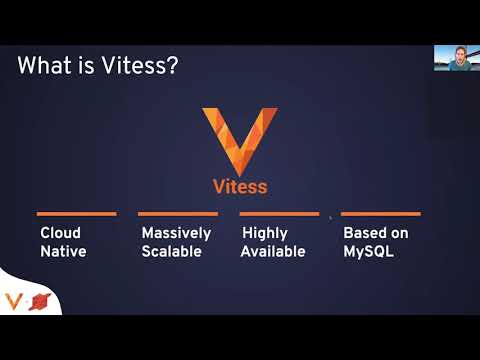 What is Vitess?

Vitess

Cloud Native

Massively Scalable

Highly Available

Based on MySQL